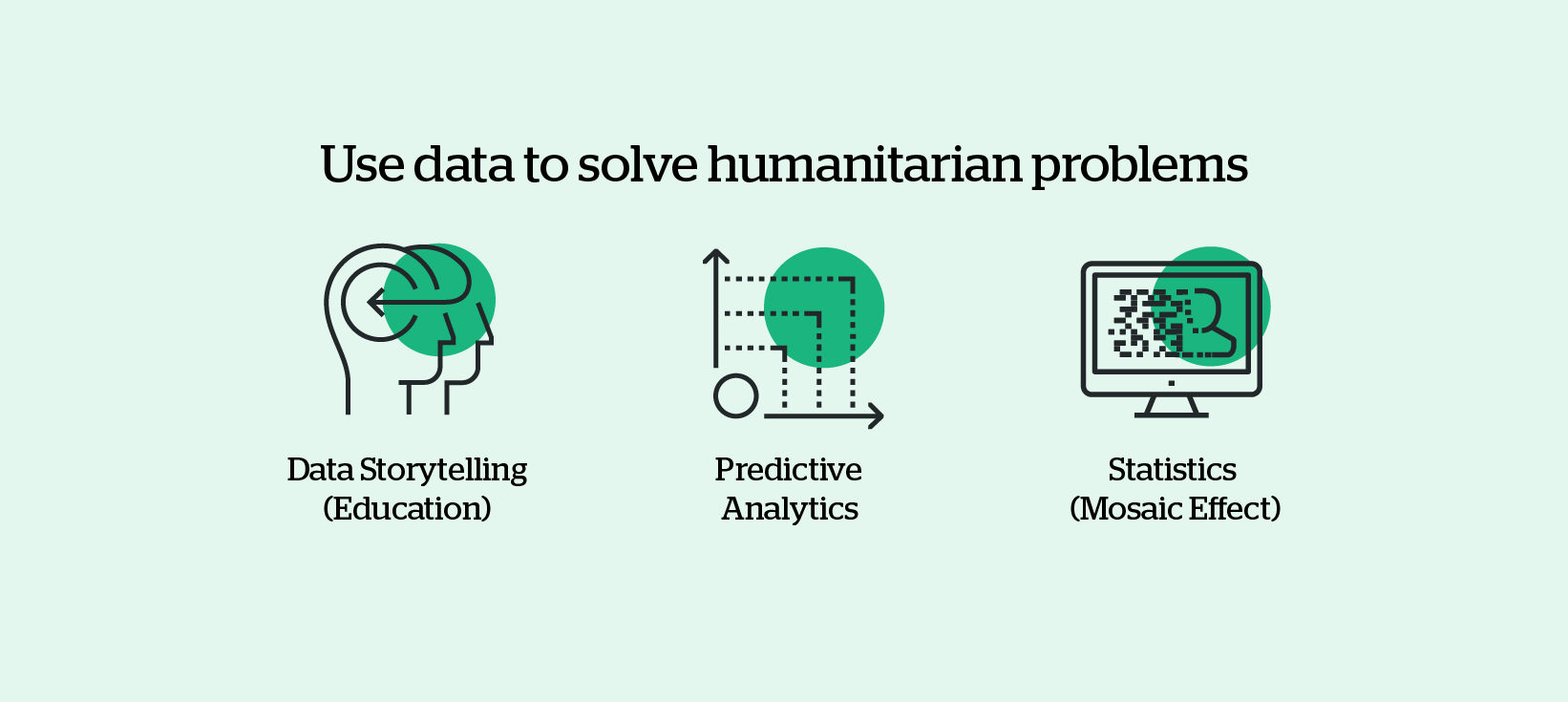 Use data to solve humanitarian problems

Data Storytelling
(Education)

Predictive
Analytics

Statistics
(Mosaic Effect)